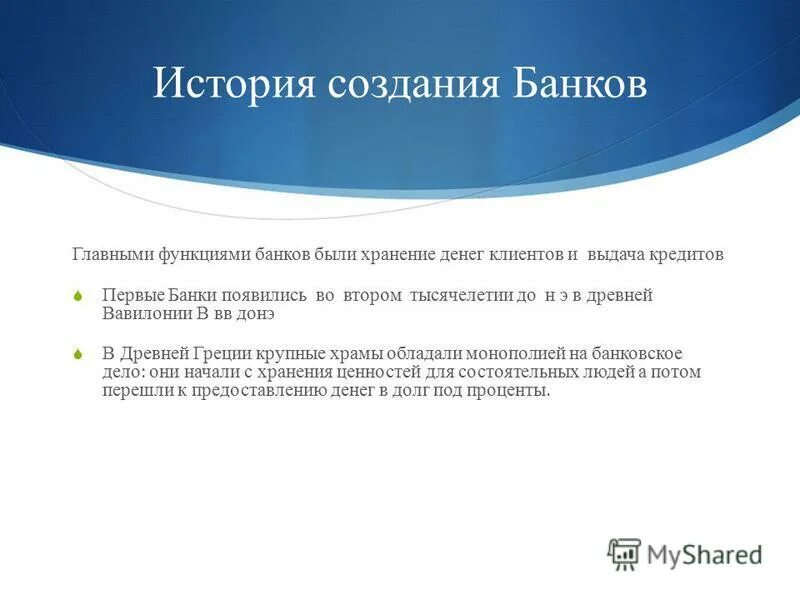 История создания Банков

Главными функциями банков были хранение денег клиентов и выдача кредитов

Первые Банки появились во втором тысячелетии до н э в древней Вавилонии В вв донэ

В Древней Греции крупные храмы обладали монополией на банковское дело: они начали с хранения ценностей для состоятельных людей а потом перешли к предоставлению денег в долг под проценты.

MyShared